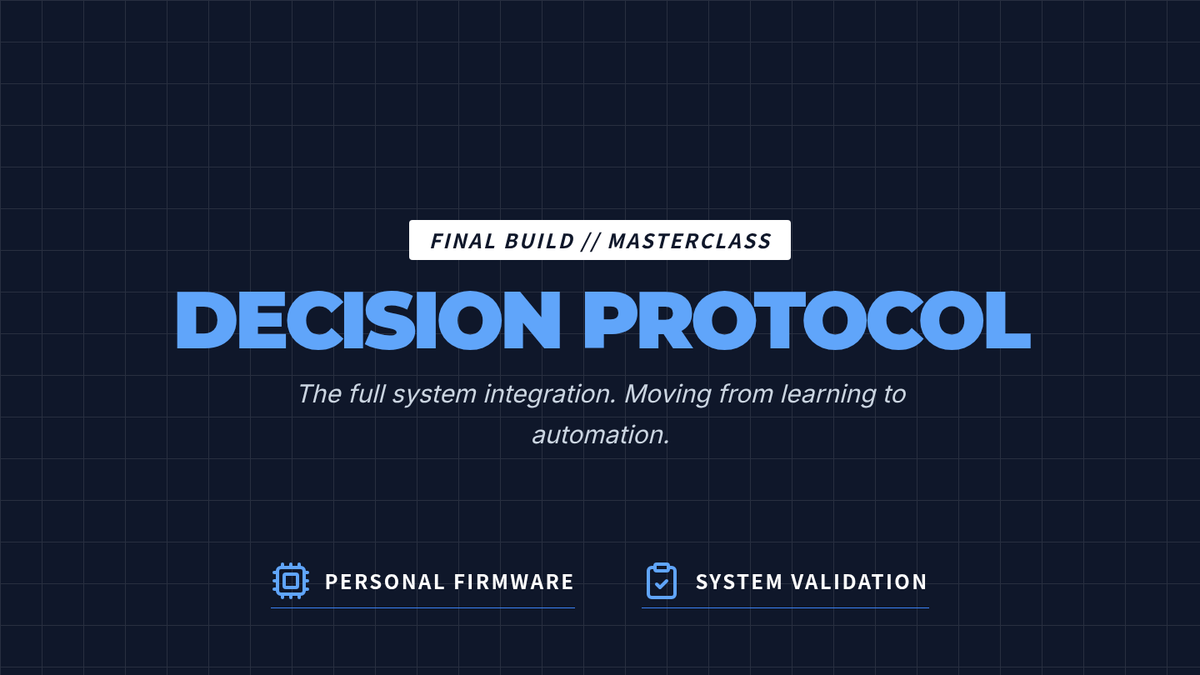 FINAL BUILD // MASTERCLASS

DECISION PROTOCOL

The full system integration. Moving from learning to automation.

PERSONAL FIRMWARE

SYSTEM VALIDATION